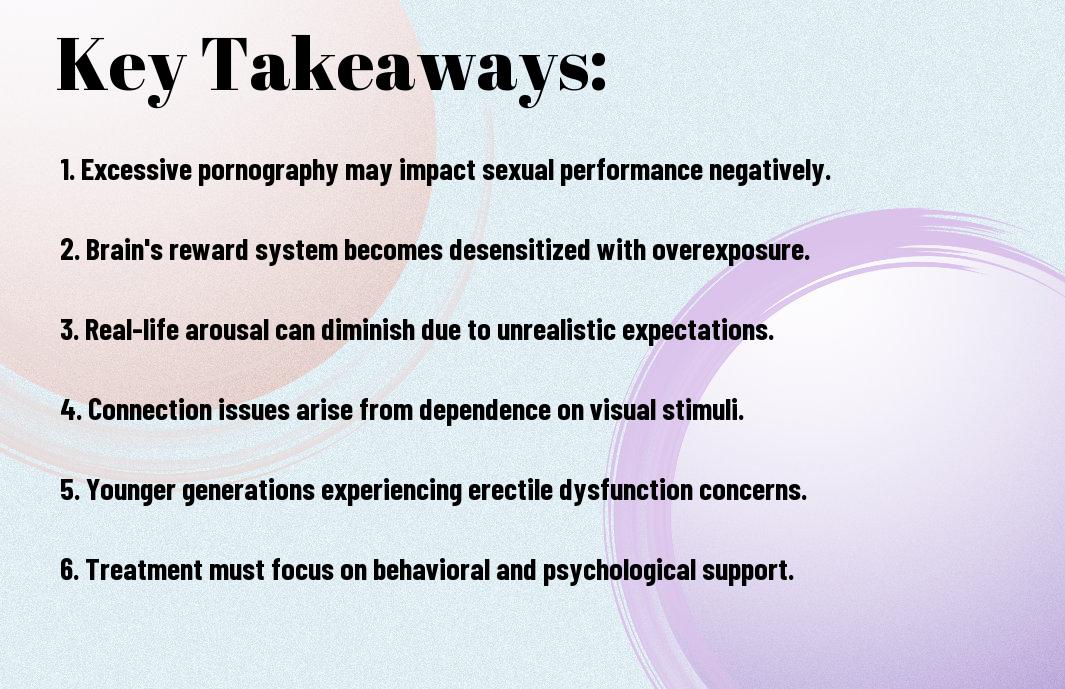 Key Takeaways:

1. Excessive pornography may impact sexual performance negatively.

2. Brain's reward system becomes desensitized with overexposure.

3. Real-life arousal can diminish due to unrealistic expectations.

4. Connection issues arise from dependence on visual stimuli.

5. Younger generations experiencing erectile dysfunction concerns.

6. Treatment must focus on behavioral and psychological support.